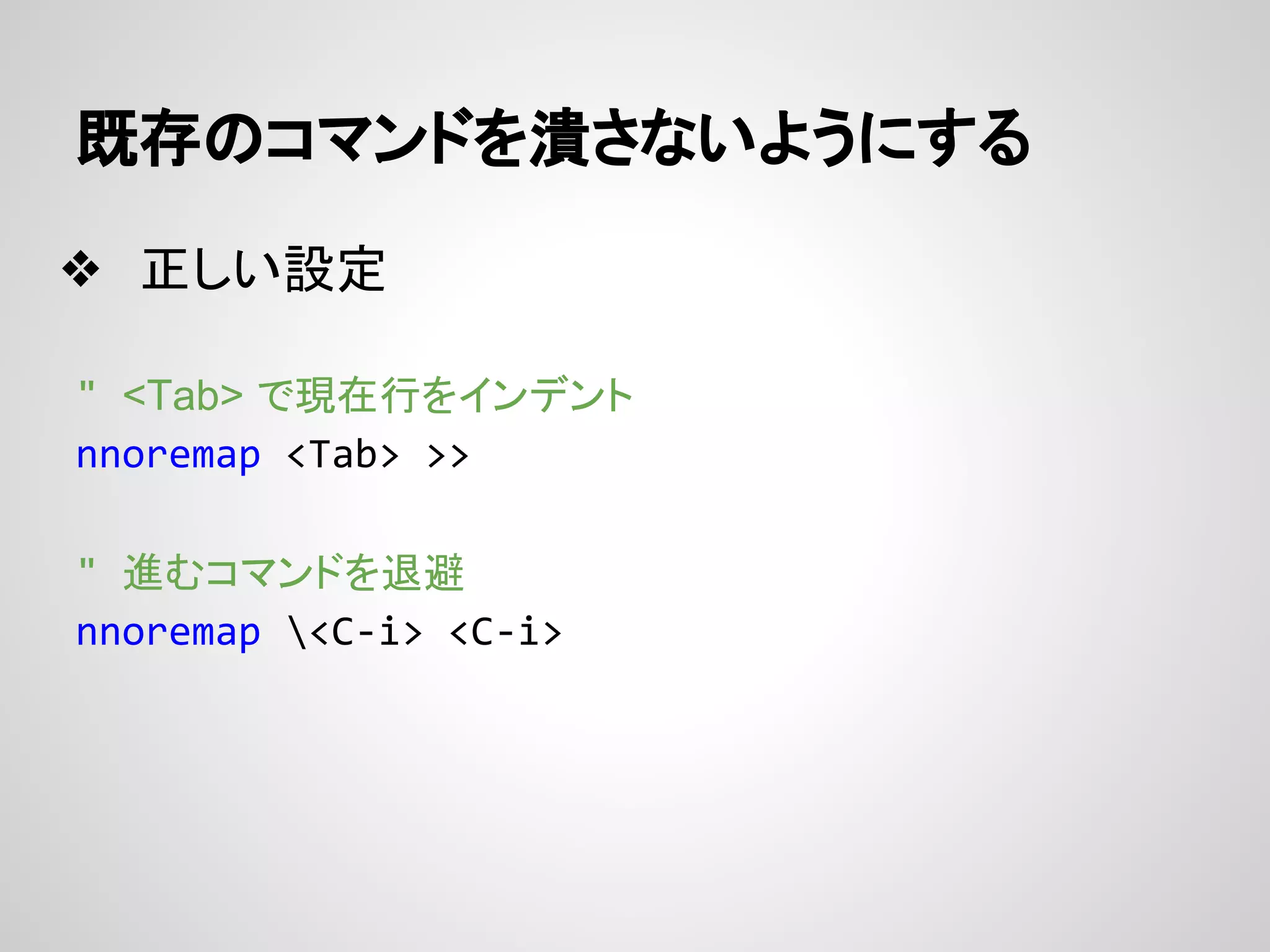 既存のコマンドを潰さないようにする

❖ 正しい設定

" <Tab> で現在行をインデント
nnoremap <Tab> >>

" 進むコマンドを退避
nnoremap \<C-i> <C-i>